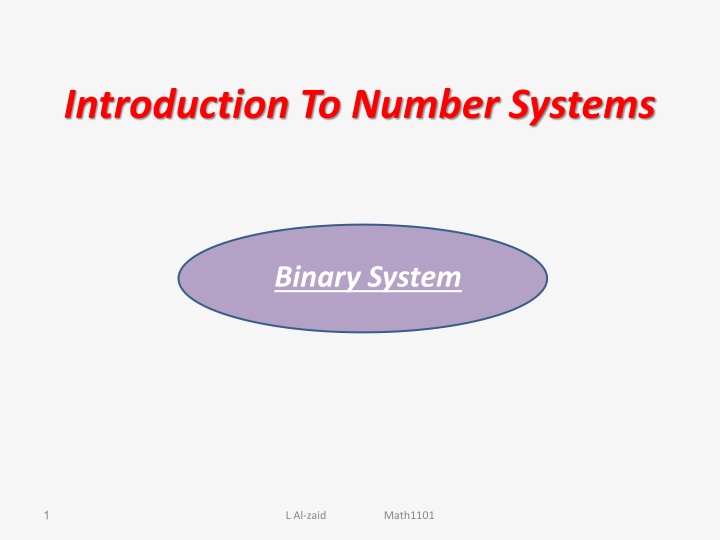 Introduction To Number Systems

Binary System

1

L Al-zaid Math1101